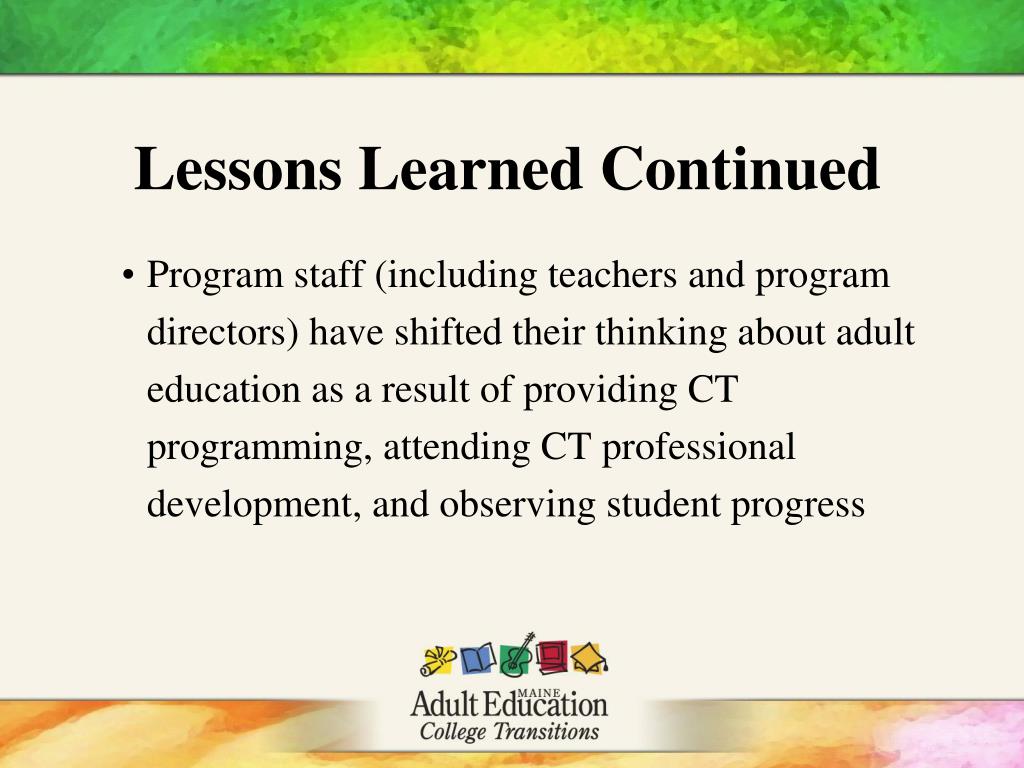 Lessons Learned Continued

• Program staff (including teachers and program directors) have shifted their thinking about adult education as a result of providing CT programming, attending CT professional development, and observing student progress

MAINE
Adult Education
College Transitions